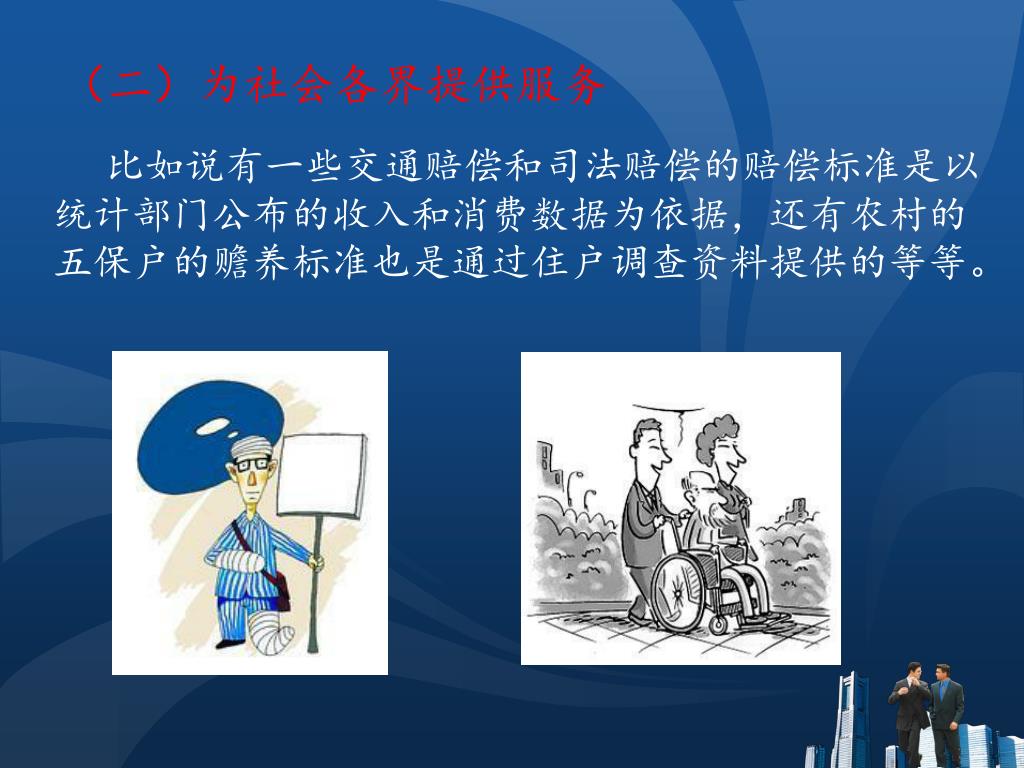 （二）为社会各界提供服务

比如说有一些交通赔偿和司法赔偿的赔偿标准是以统计部门公布的收入和消费数据为依据，还有农村的五保户的赡养标准也是通过住户调查资料提供的等等。